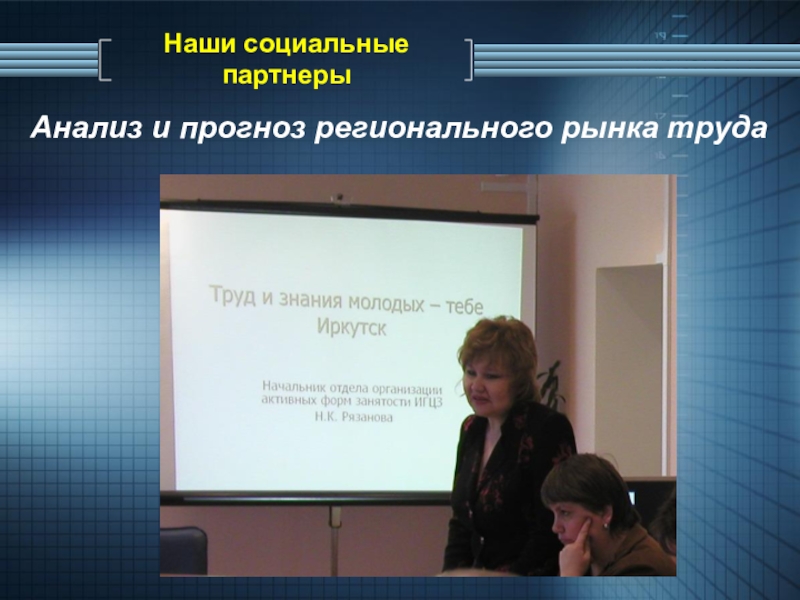 Наши социальные партнеры

Анализ и прогноз регионального рынка труда

Труд и знания молодых – тебе Иркутск

Начальник отдела организации активных форм занятости ИГЦЗ
Н.К. Рязанова